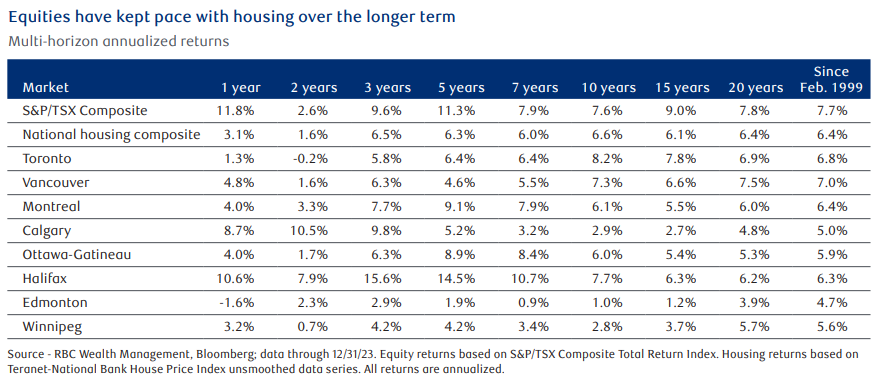 Equities have kept pace with housing over the longer term

Multi-horizon annualized returns

| Market | 1 year | 2 years | 3 years | 5 years | 7 years | 10 years | 15 years | 20 years | Since Feb. 1999 |
|---|---|---|---|---|---|---|---|---|---|
| S&P/TSX Composite | 11.8% | 2.6% | 9.6% | 11.3% | 7.9% | 7.6% | 9.0% | 7.8% | 7.7% |
| National housing composite | 3.1% | 1.6% | 6.5% | 6.3% | 6.0% | 6.6% | 6.1% | 6.4% | 6.4% |
| Toronto | 1.3% | -0.2% | 5.8% | 6.4% | 6.4% | 8.2% | 7.8% | 6.9% | 6.8% |
| Vancouver | 4.8% | 1.6% | 6.3% | 4.6% | 5.5% | 7.3% | 6.6% | 7.5% | 7.0% |
| Montreal | 4.0% | 3.3% | 7.7% | 9.1% | 7.9% | 6.1% | 5.5% | 6.0% | 6.4% |
| Calgary | 8.7% | 10.5% | 9.8% | 5.2% | 3.2% | 2.9% | 2.7% | 4.8% | 5.0% |
| Ottawa-Gatineau | 4.0% | 1.7% | 6.3% | 8.9% | 8.4% | 6.0% | 5.4% | 5.3% | 5.9% |
| Halifax | 10.6% | 7.9% | 15.6% | 14.5% | 10.7% | 7.7% | 6.3% | 6.2% | 6.3% |
| Edmonton | -1.6% | 2.3% | 2.9% | 1.9% | 0.9% | 1.0% | 1.2% | 3.9% | 4.7% |
| Winnipeg | 3.2% | 0.7% | 4.2% | 4.2% | 3.4% | 2.8% | 3.7% | 5.7% | 5.6% |

Source - RBC Wealth Management, Bloomberg; data through 12/31/23. Equity returns based on S&P/TSX Composite Total Return Index. Housing returns based on Teranet-National Bank House Price Index unsmoothed data series. All returns are annualized.